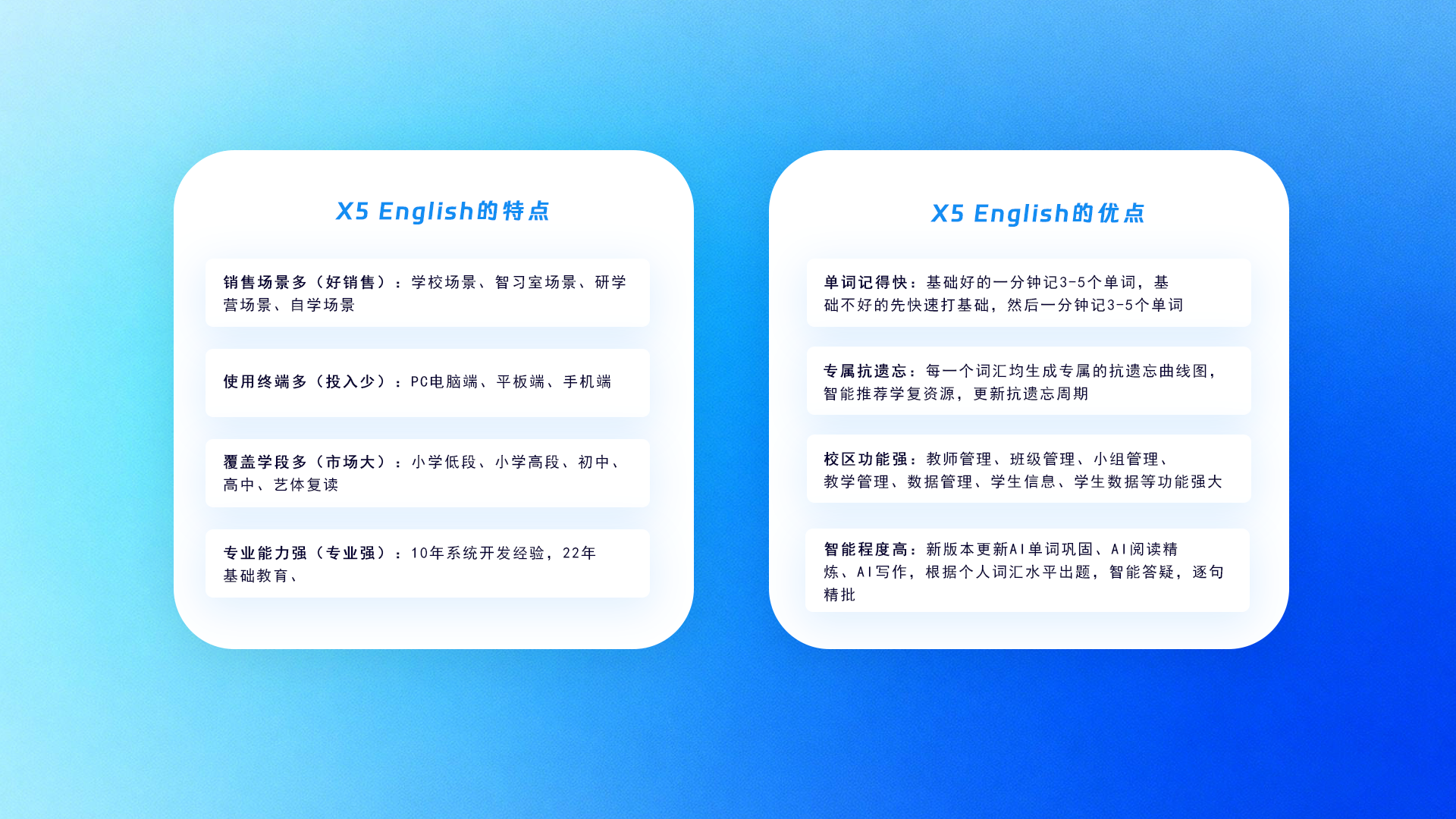 X5 English的特点

销售场景多（好销售）：学校场景、智习室场景、研学营场景、自学场景

使用终端多（投入少）：PC电脑端、平板端、手机端

覆盖学段多（市场大）：小学低段、小学高段、初中、高中、艺体复读

专业能力强（专业强）：10年系统开发经验，22年基础教育、

X5 English的优点

单词记得快：基础好的一分钟记3-5个单词，基础不好的先快速打基础，然后一分钟记3-5个单词

专属抗遗忘：每一个词汇均生成专属的抗遗忘曲线图，智能推荐学复资源，更新抗遗忘周期

校区功能强：教师管理、班级管理、小组管理、教学管理、数据管理、学生信息、学生数据等功能强大

智能程度高：新版本更新AI单词巩固、AI阅读精炼、AI写作，根据个人词汇水平出题，智能答疑，逐句精批